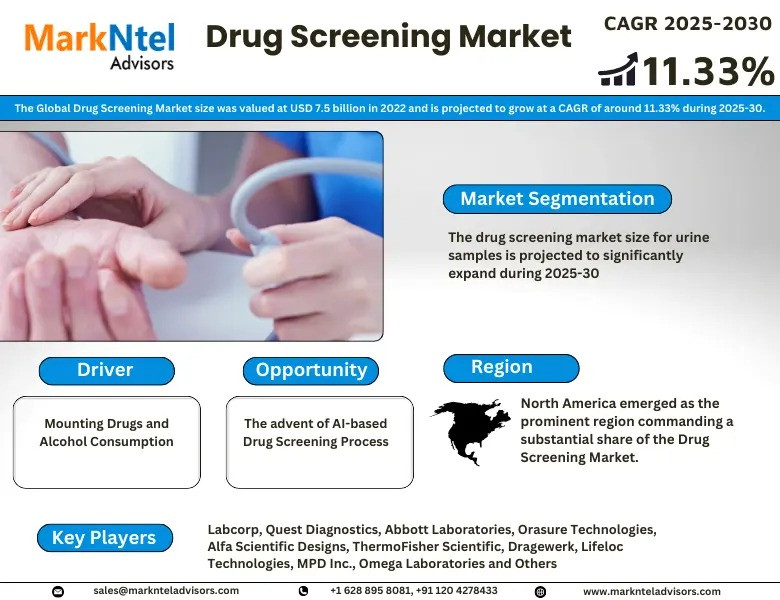 MarkNtel Advisors

Drug Screening Market

CAGR 2025-2030

11.33%

The Global Drug Screening Market size was valued at USD 7.5 billion in 2022 and is projected to grow at a CAGR of around 11.33% during 2025-30.

Market Segmentation

The drug screening market size for urine samples is projected to significantly expand during 2025-30

Driver

Mounting Drugs and Alcohol Consumption

Opportunity

The advent of AI-based Drug Screening Process

Region

North America emerged as the prominent region commanding a substantial share of the Drug Screening Market.

Key Players

Labcorp, Quest Diagnostics, Abbott Laboratories, Orasure Technologies, Alfa Scientific Designs, ThermoFisher Scientific, Dragewerk, Lifeloc Technologies, MPD Inc., Omega Laboratories and Others

sales@marknteladvisors.com

+1 628 895 8081, +91 120 4278433

www.marknteladvisors.com